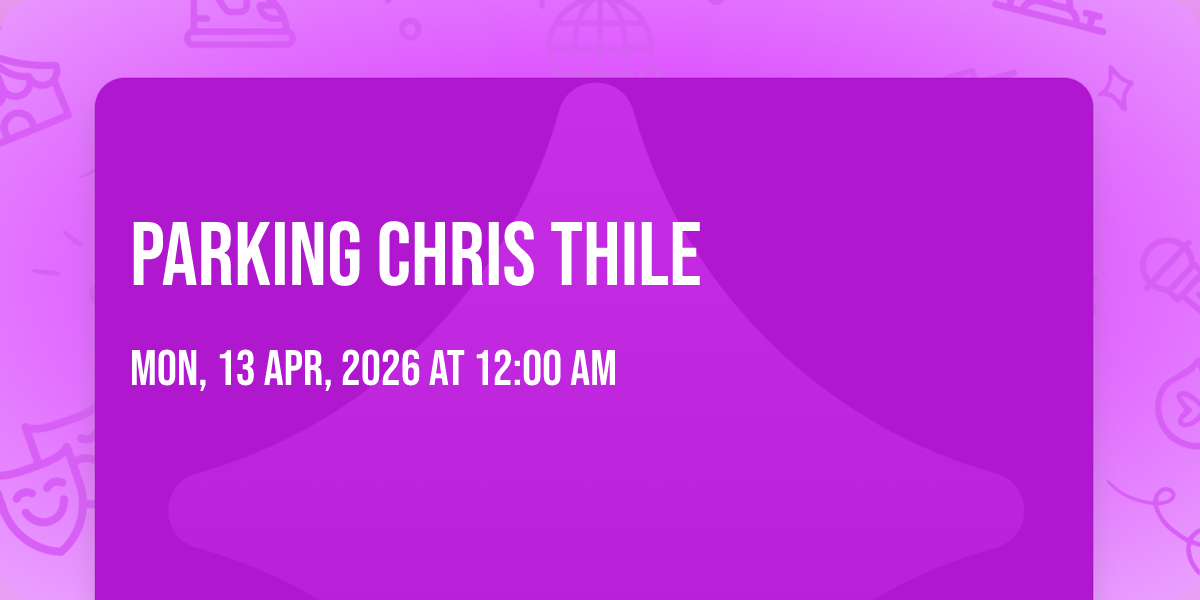 PARKING CHRIS THILE

MON, 13 APR, 2026 AT 12:00 AM